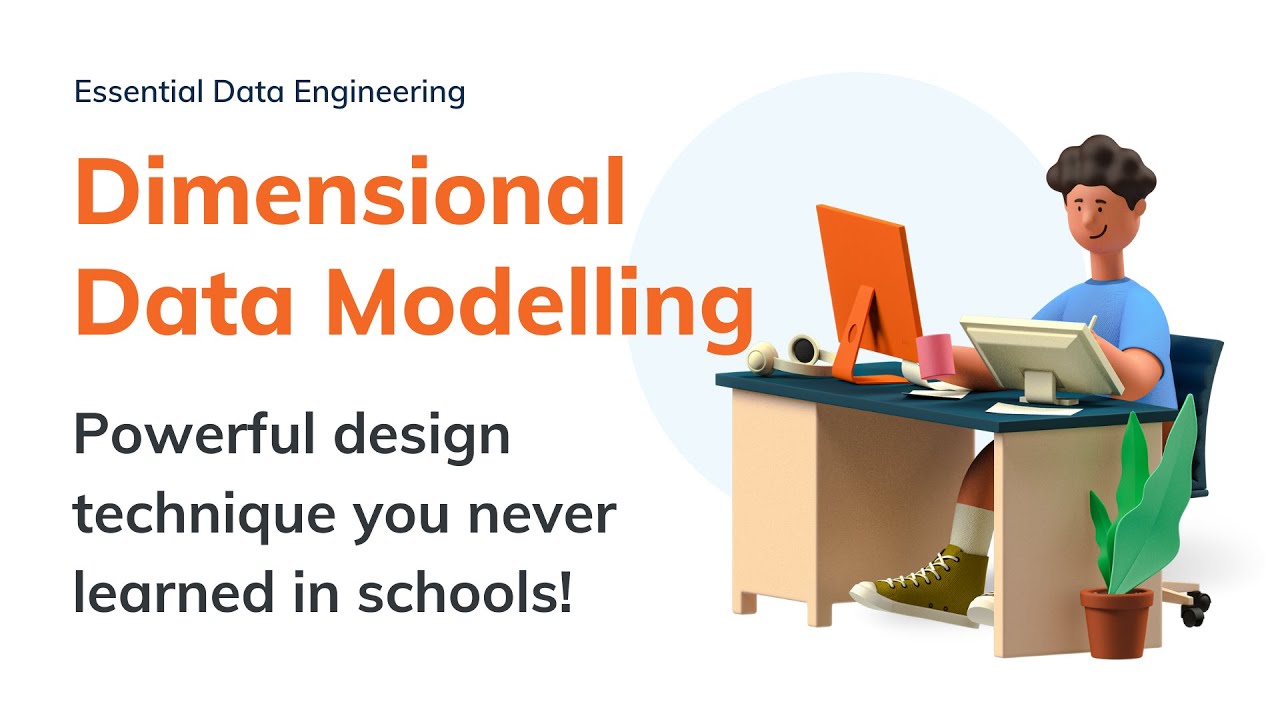 Essential Data Engineering

Dimensional Data Modelling

Powerful design technique you never learned in schools!